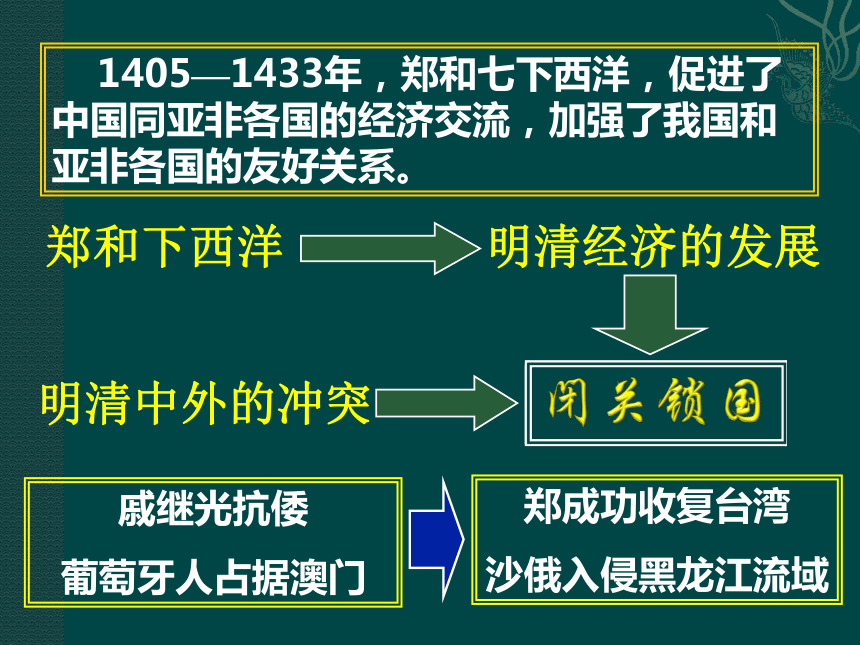 1405—1433年，郑和七下西洋，促进了中国同亚非各国的经济交流，加强了我国和亚非各国的友好关系。

郑和下西洋

明清经济的发展

明清中外的冲突

闭关锁国

戚继光抗倭

葡萄牙人占据澳门

郑成功收复台湾

沙俄入侵黑龙江流域